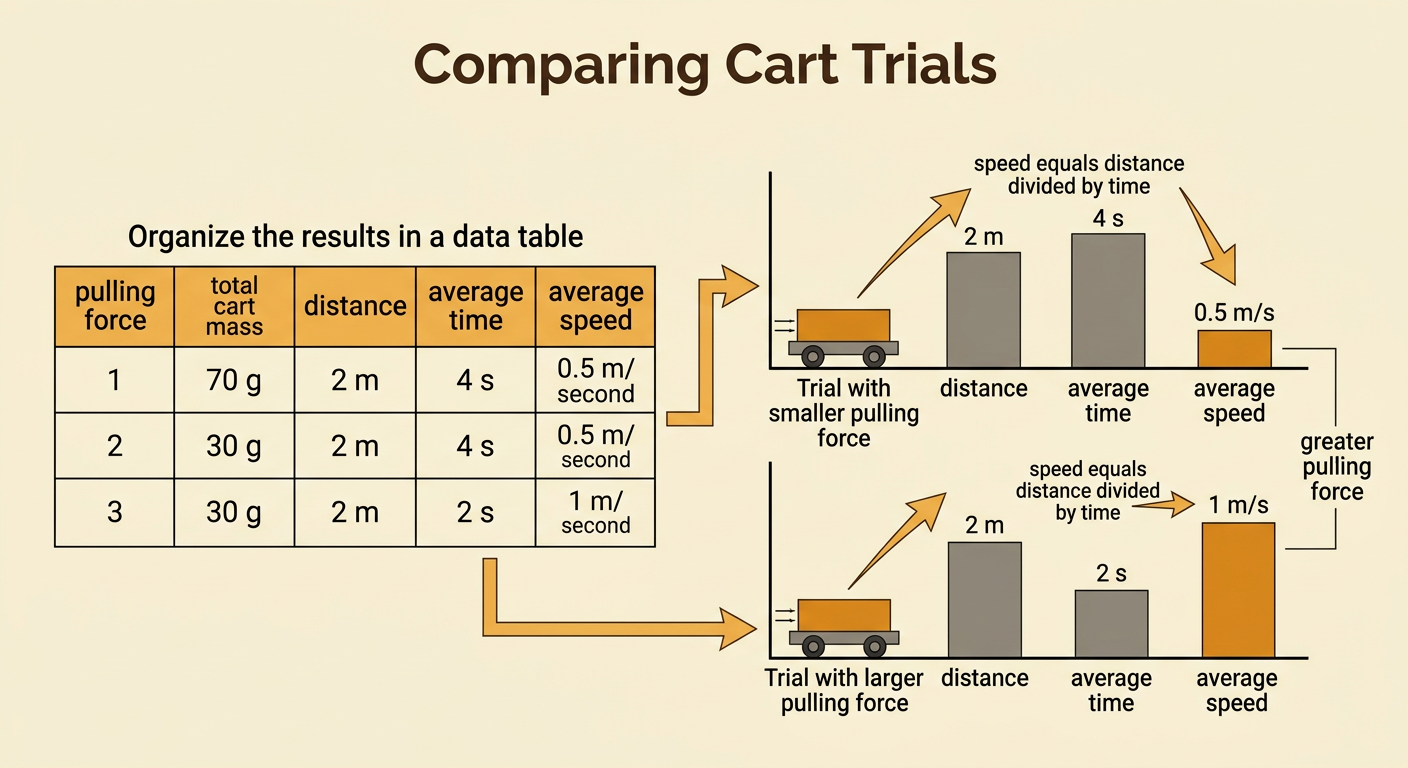 Comparing Cart Trials

Organize the results in a data table

| pulling force | total cart mass | distance | average time | average speed |
|---|---|---|---|---|
| 1 | 70 g | 2 m | 4 s | 0.5 m/ second |
| 2 | 30 g | 2 m | 4 s | 0.5 m/ second |
| 3 | 30 g | 2 m | 2 s | 1 m/ second |

speed equals distance divided by time

2 m

4 s

0.5 m/s

Trial with smaller pulling force

distance

average time

average speed

greater pulling force

speed equals distance divided by time

2 m

2 s

1 m/s

Trial with larger pulling force

distance

average time

average speed